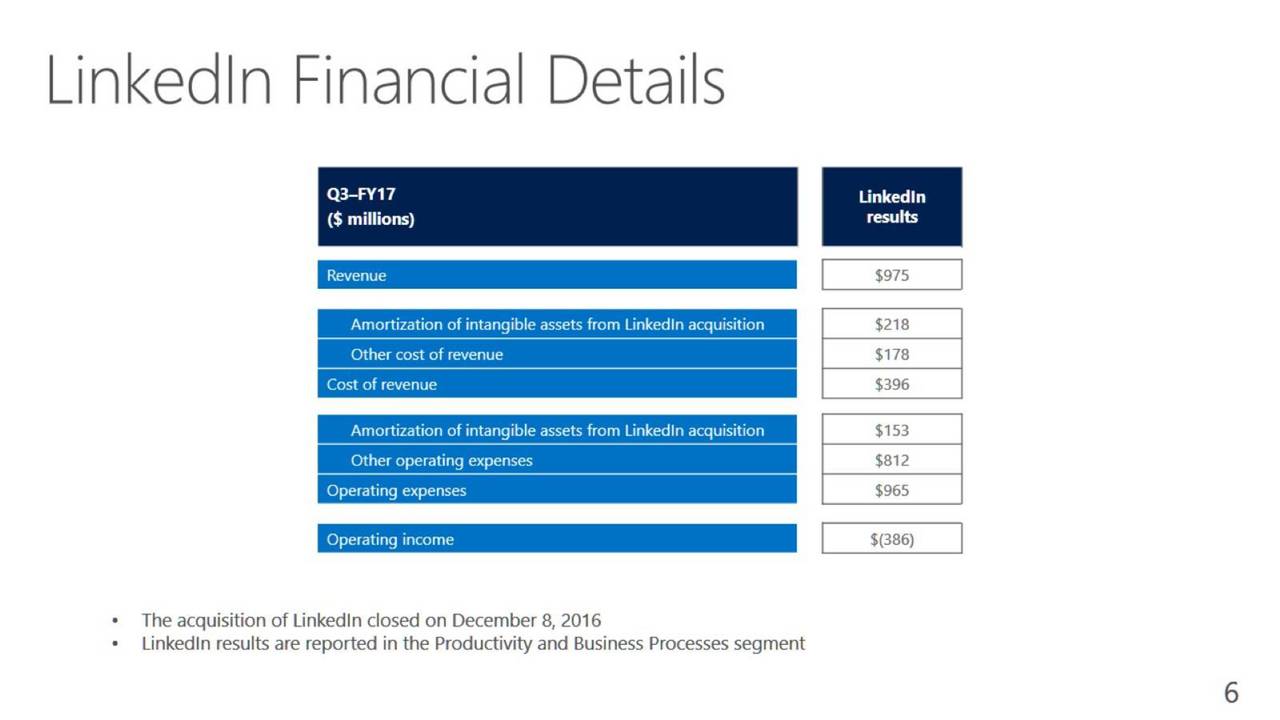 LinkedIn Financial Details

| Q3–FY17 ($ millions) | LinkedIn results |
|---|---|
| Revenue | \$975 |
| Amortization of intangible assets from LinkedIn acquisition | \$218 |
| Other cost of revenue | \$178 |
| Cost of revenue | \$396 |
| Amortization of intangible assets from LinkedIn acquisition | \$153 |
| Other operating expenses | \$812 |
| Operating expenses | \$965 |
| Operating income | \$(386) |

• The acquisition of LinkedIn closed on December 8, 2016
• LinkedIn results are reported in the Productivity and Business Processes segment

6